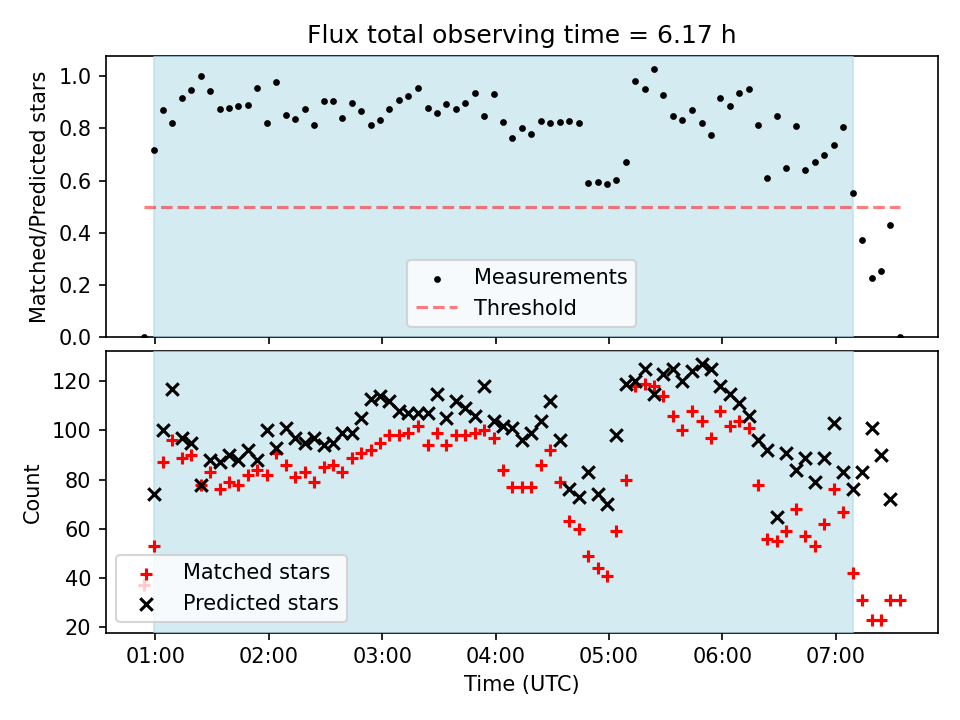 Flux total observing time = 6.17 h

Matched/Predicted stars

1.0
0.8
0.6
0.4
0.2
0.0

Measurements
Threshold

Count

120
100
80
60
40
20

Matched stars
Predicted stars

01:00 02:00 03:00 04:00 05:00 06:00 07:00
Time (UTC)